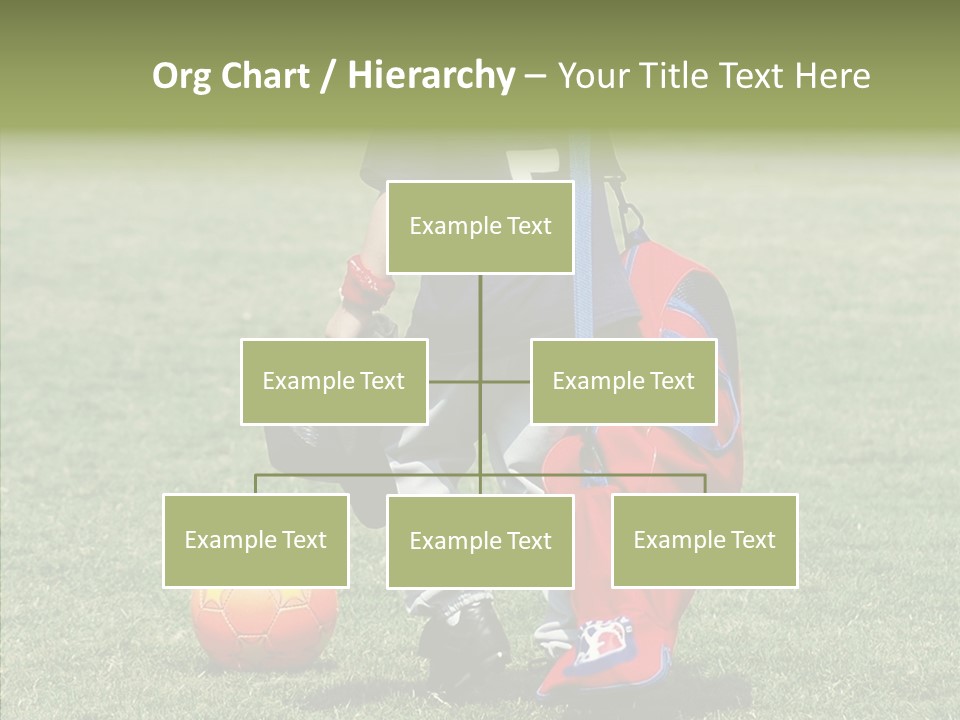 Org Chart / Hierarchy – Your Title Text Here

Example Text

Example Text

Example Text

Example Text

Example Text

Example Text